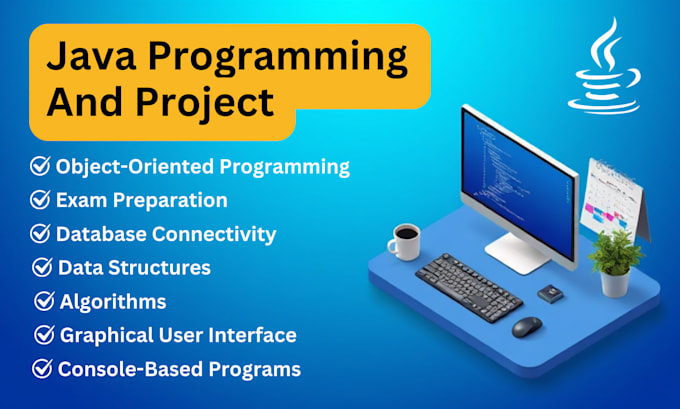 Java Programming And Project

Object-Oriented Programming
Exam Preparation
Database Connectivity
Data Structures
Algorithms
Graphical User Interface
Console-Based Programs